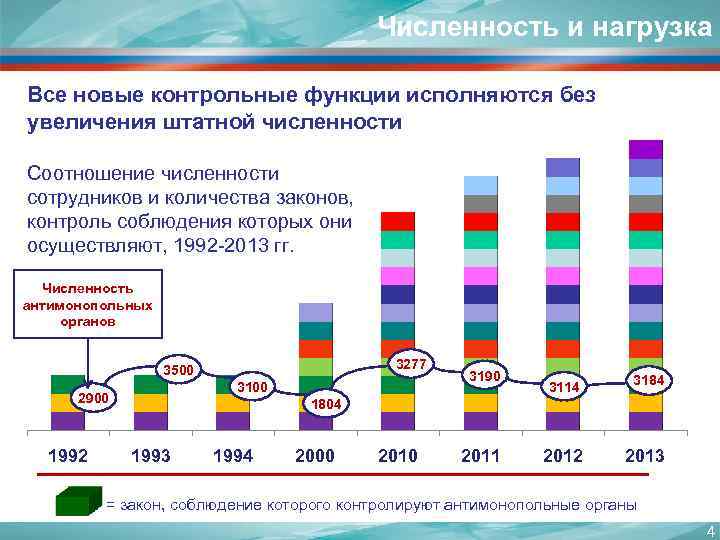 Численность и нагрузка

Все новые контрольные функции исполняются без увеличения штатной численности

Соотношение численности сотрудников и количества законов, контроль соблюдения которых они осуществляют, 1992-2013 гг.

Численность антимонопольных органов

2900
3500
3100
1804
3277
3190
3114
3184

1992 1993 1994 2000 2010 2011 2012 2013

= закон, соблюдение которого контролируют антимонопольные органы

4